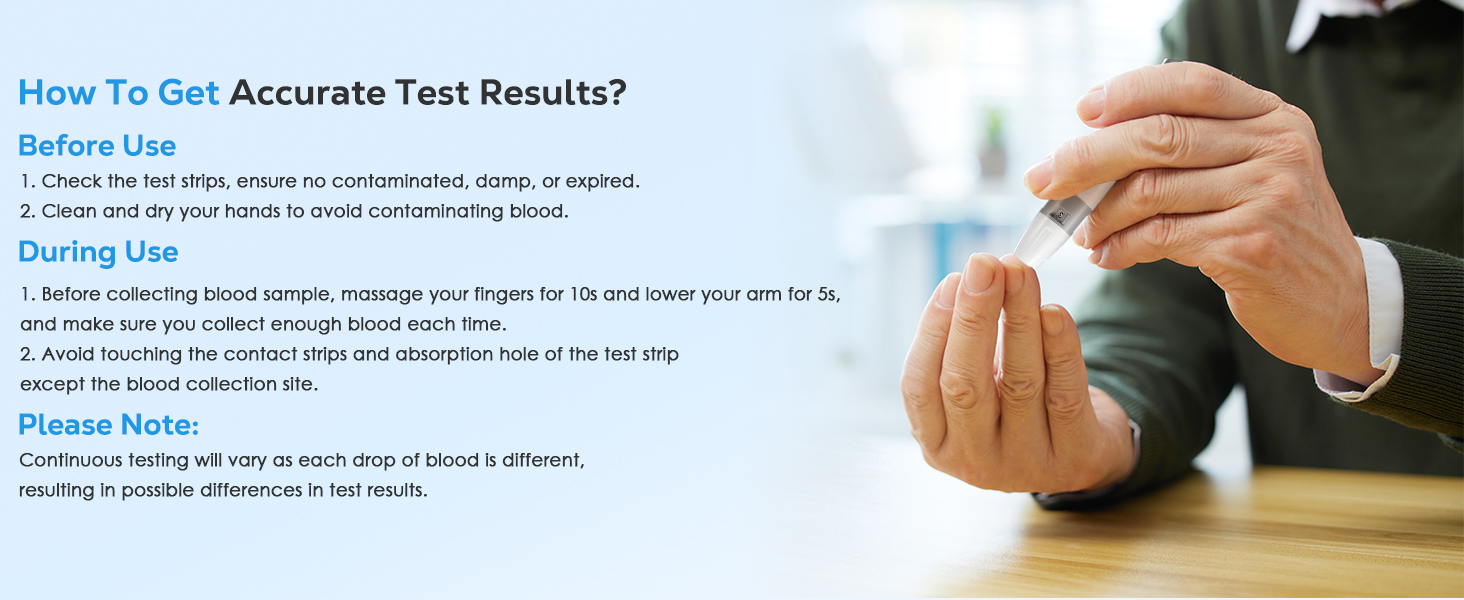 How To Get Accurate Test Results?

Before Use

1. Check the test strips, ensure no contaminated, damp, or expired.
2. Clean and dry your hands to avoid contaminating blood.

During Use

1. Before collecting blood sample, massage your fingers for 10s and lower your arm for 5s, and make sure you collect enough blood each time.
2. Avoid touching the contact strips and absorption hole of the test strip except the blood collection site.

Please Note:

Continuous testing will vary as each drop of blood is different, resulting in possible differences in test results.